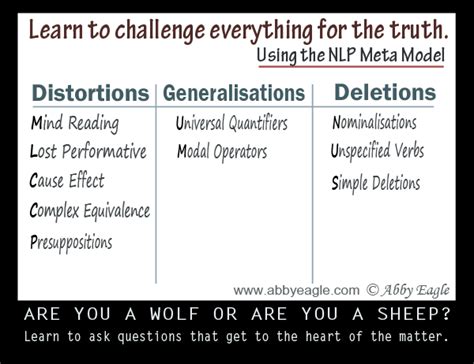 Learn to challenge everything for the truth.
Using the NLP Meta Model

| Distortions | Generalisations | Deletions |
|---|---|---|
| Mind Reading | Universal Quantifiers | Nominalisations |
| Lost Performative | Modal Operators | Unspecified Verbs |
| Cause Effect | | Simple Deletions |
| Complex Equivalence | | |
| Presuppositions | | |

www.abbyeagle.com © Abby Eagle

ARE YOU A WOLF OR ARE YOU A SHEEP?
Learn to ask questions that get to the heart of the matter.